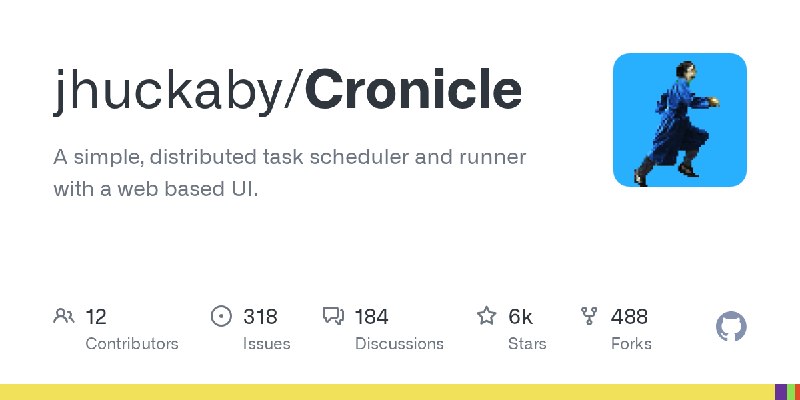 jhuckaby/Cronicle

A simple, distributed task scheduler and runner with a web based UI.

12 Contributors

318 Issues

184 Discussions

6k Stars

488 Forks